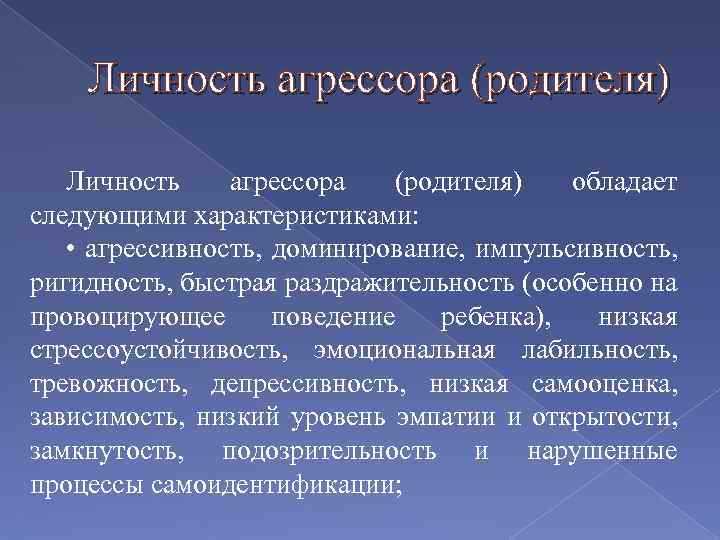 Личность агрессора (родителя)

Личность агрессора (родителя) обладает следующими характеристиками:

• агрессивность, доминирование, импульсивность, ригидность, быстрая раздражительность (особенно на провоцирующее поведение ребенка), низкая стрессоустойчивость, эмоциональная лабильность, тревожность, депрессивность, низкая самооценка, зависимость, низкий уровень эмпатии и открытости, замкнутость, подозрительность и нарушенные процессы самоидентификации;